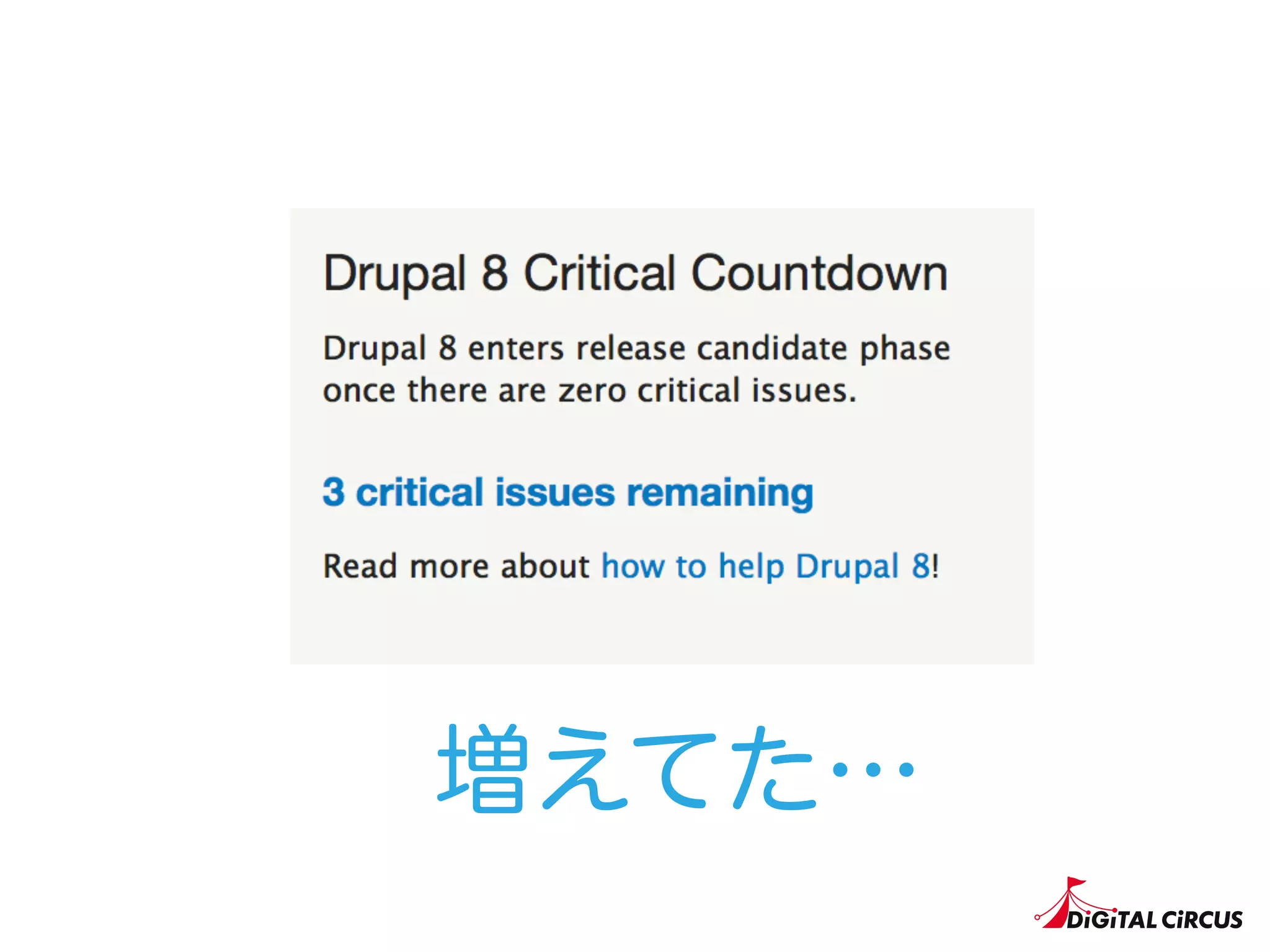 Drupal 8 Critical Countdown

Drupal 8 enters release candidate phase once there are zero critical issues.

3 critical issues remaining

Read more about how to help Drupal 8!

増えてた…

DiGiTAL CiRCUS